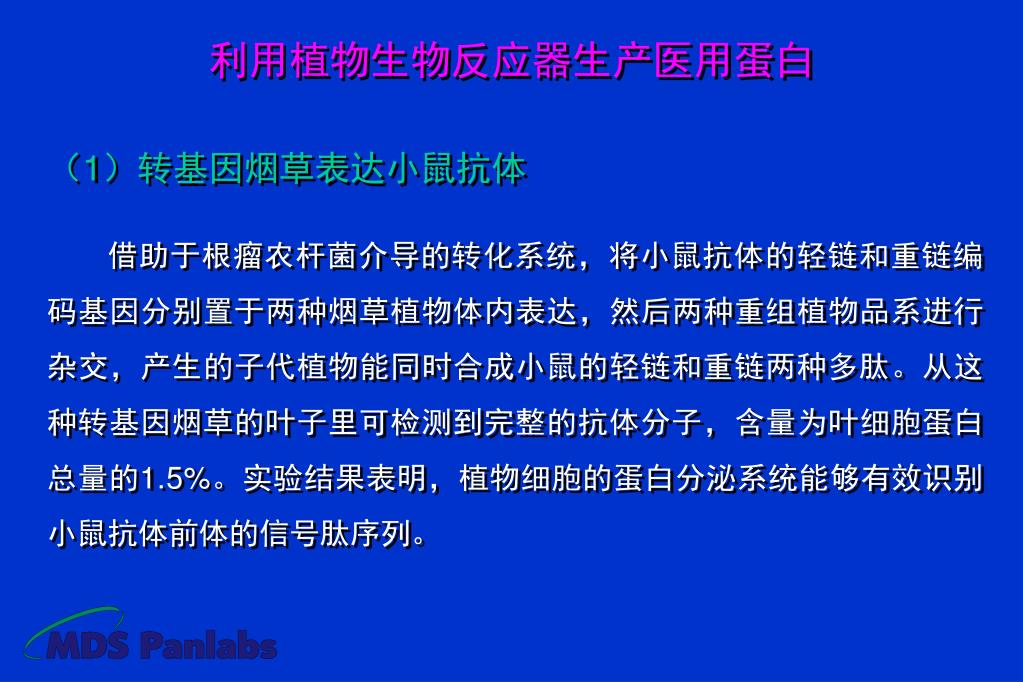 利用植物生物反应器生产医用蛋白

（1）转基因烟草表达小鼠抗体

借助于根瘤农杆菌介导的转化系统，将小鼠抗体的轻链和重链编码基因分别置于两种烟草植物体内表达，然后两种重组植物品系进行杂交，产生的子代植物能同时合成小鼠的轻链和重链两种多肽。从这种转基因烟草的叶子里可检测到完整的抗体分子，含量为叶细胞蛋白总量的1.5%。实验结果表明，植物细胞的蛋白分泌系统能够有效识别小鼠抗体前体的信号肽序列。

MDS Panlabs